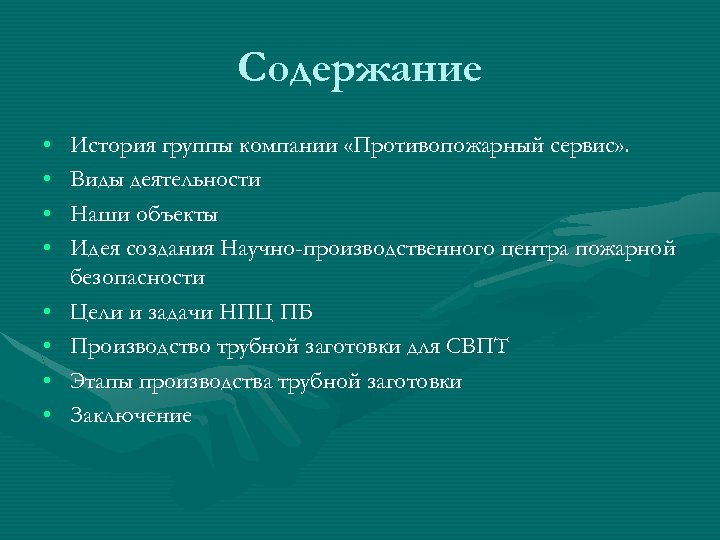 Содержание

• История группы компании «Противопожарный сервис».
• Виды деятельности
• Наши объекты
• Идея создания Научно-производственного центра пожарной безопасности
• Цели и задачи НПЦ ПБ
• Производство трубной заготовки для СВПТ
• Этапы производства трубной заготовки
• Заключение